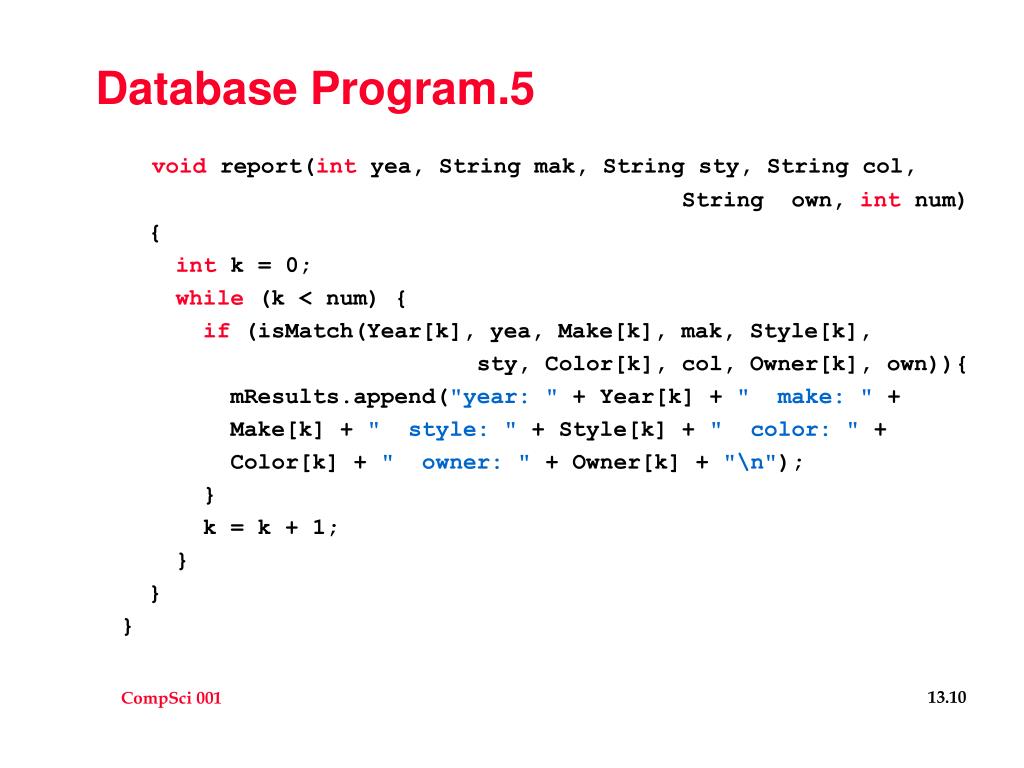 Database Program.5

void report(int yea, String mak, String sty, String col,
                                        String  own, int num)
{
  int k = 0;
  while (k < num) {
    if (isMatch(Year[k], yea, Make[k], mak, Style[k],
                        sty, Color[k], col, Owner[k], own)){
      mResults.append("year: " + Year[k] + "  make: " +
      Make[k] + "  style: " + Style[k] + "  color: " +
      Color[k] + "  owner: " + Owner[k] + "\n");
    }
    k = k + 1;
  }
}
}

CompSci 001

13.10